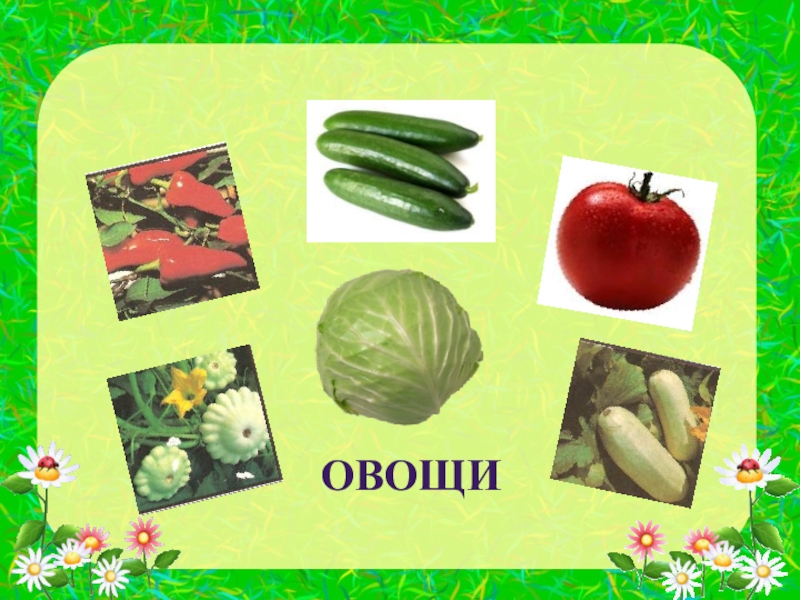 ОВОЩИ